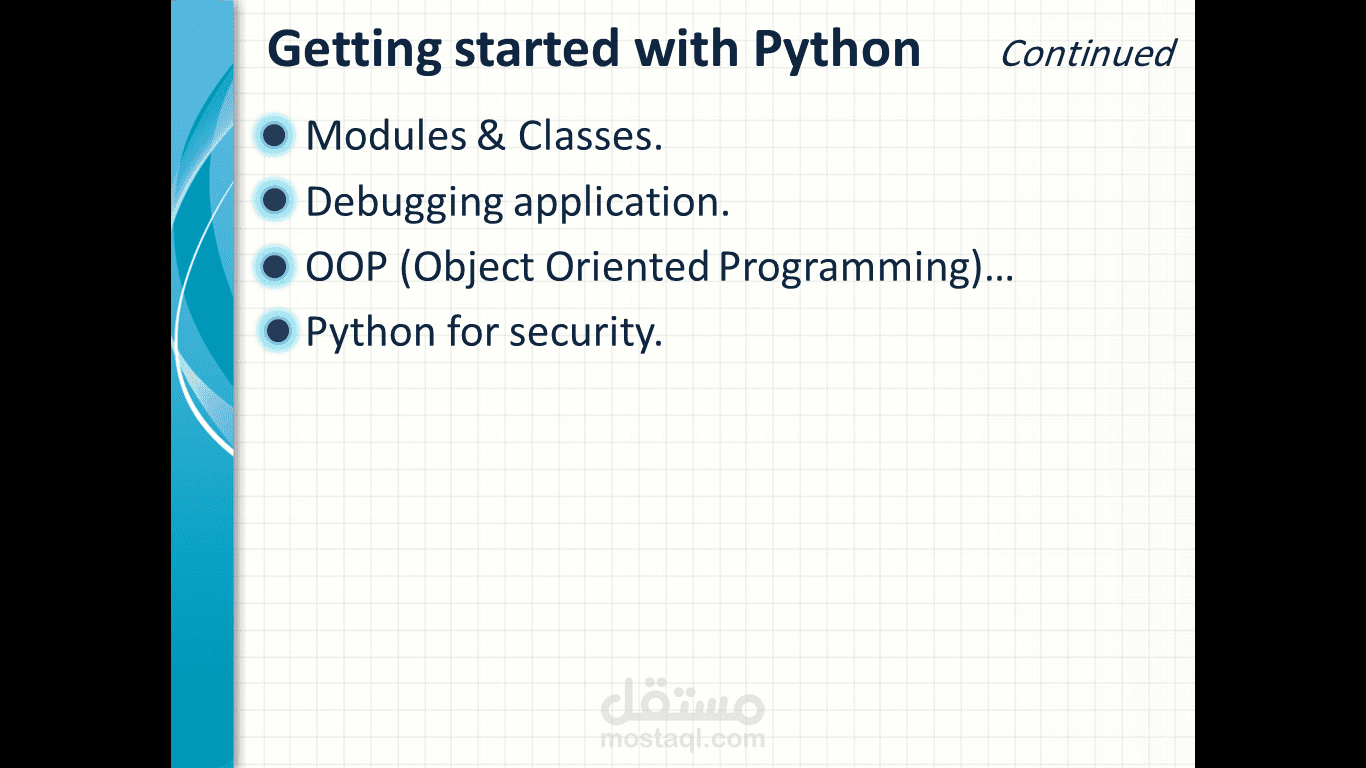 Getting started with Python Continued

Modules & Classes.
Debugging application.
OOP (Object Oriented Programming)…
Python for security.

مستقل
mostaql.com